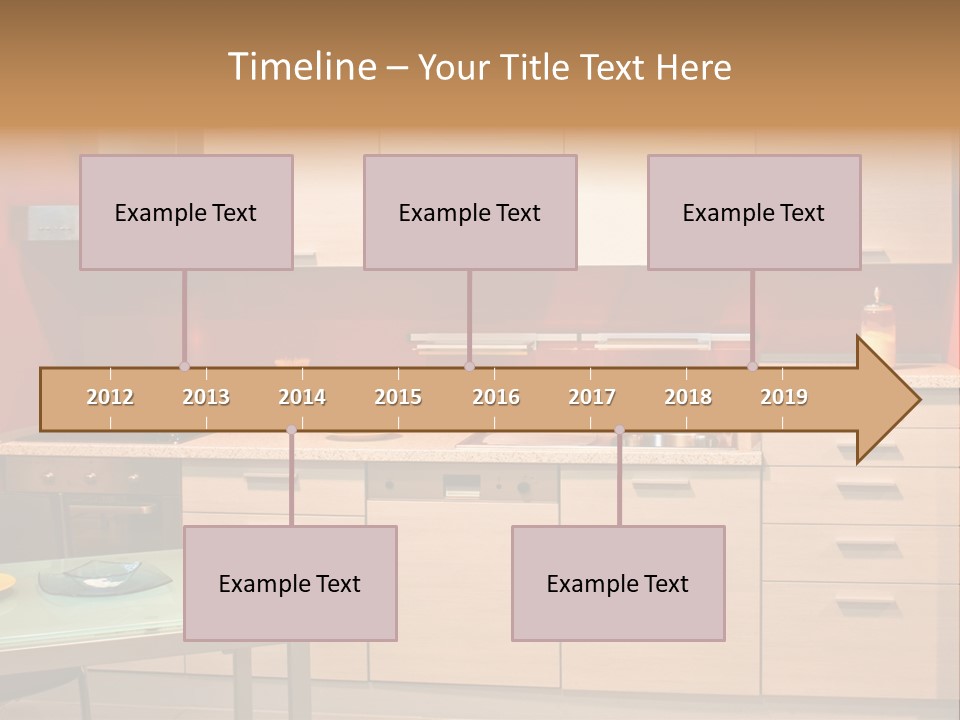 Timeline – Your Title Text Here

Example Text

Example Text

Example Text

2012 2013 2014 2015 2016 2017 2018 2019

Example Text

Example Text